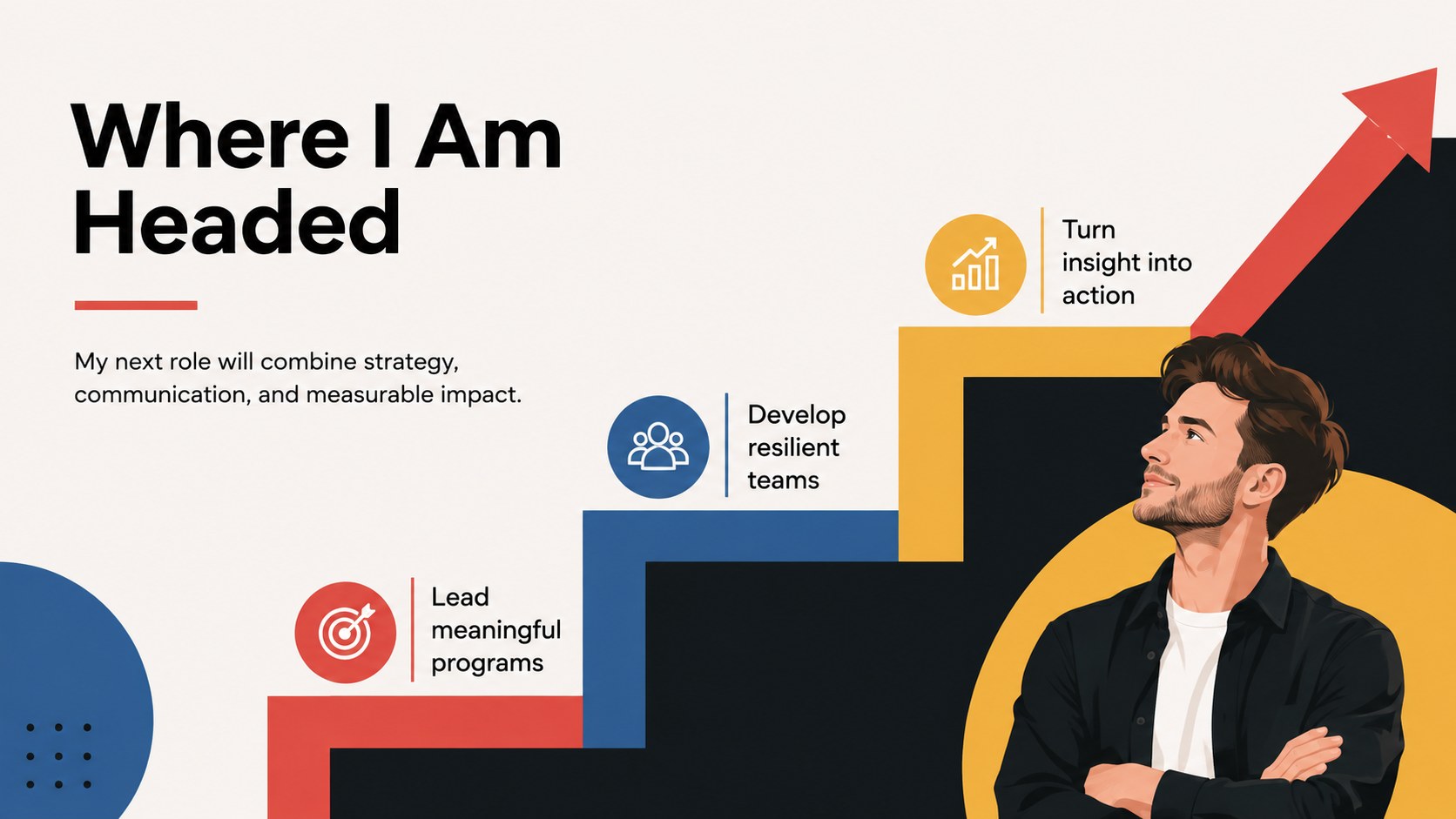 Where I Am Headed

My next role will combine strategy, communication, and measurable impact.

Turn insight into action

Develop resilient teams

Lead meaningful programs